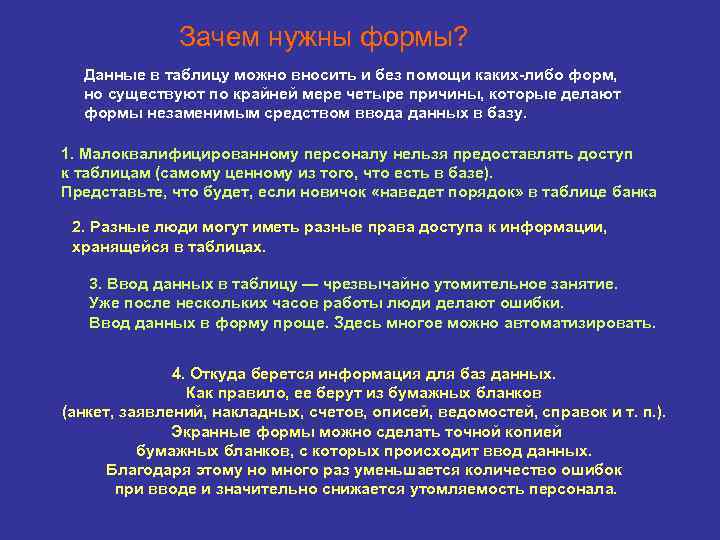 Зачем нужны формы?

Данные в таблицу можно вносить и без помощи каких-либо форм, но существуют по крайней мере четыре причины, которые делают формы незаменимым средством ввода данных в базу.

1. Малоквалифицированному персоналу нельзя предоставлять доступ к таблицам (самому ценному из того, что есть в базе). Представьте, что будет, если новичок «наведет порядок» в таблице банка

2. Разные люди могут иметь разные права доступа к информации, хранящейся в таблицах.

3. Ввод данных в таблицу — чрезвычайно утомительное занятие. Уже после нескольких часов работы люди делают ошибки. Ввод данных в форму проще. Здесь многое можно автоматизировать.

4. Откуда берется информация для баз данных. Как правило, ее берут из бумажных бланков (анкет, заявлений, накладных, счетов, описей, ведомостей, справок и т. п.). Экранные формы можно сделать точной копией бумажных бланков, с которых происходит ввод данных. Благодаря этому но много раз уменьшается количество ошибок при вводе и значительно снижается утомляемость персонала.